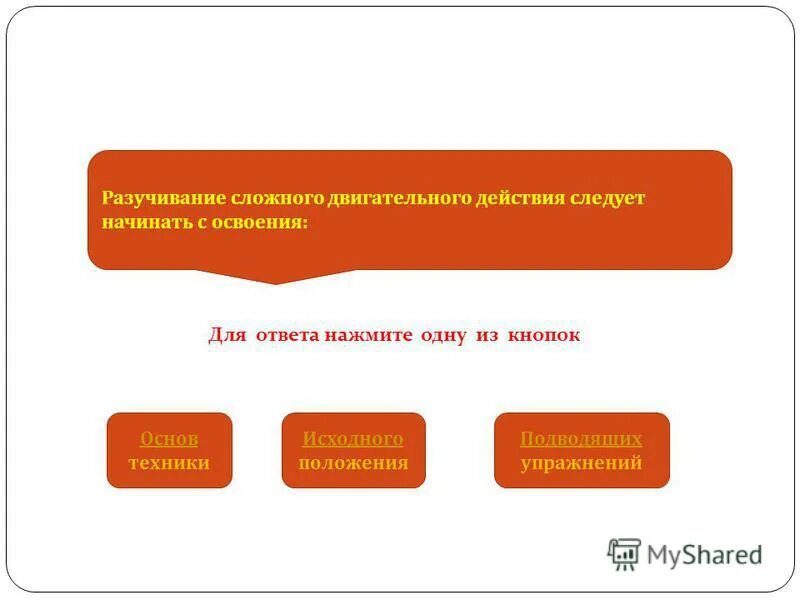 Разучивание сложного двигательного действия следует начинать с освоения:

Для ответа нажмите одну из кнопок

Основ техники

Исходного положения

Подводящих упражнений

MyShared